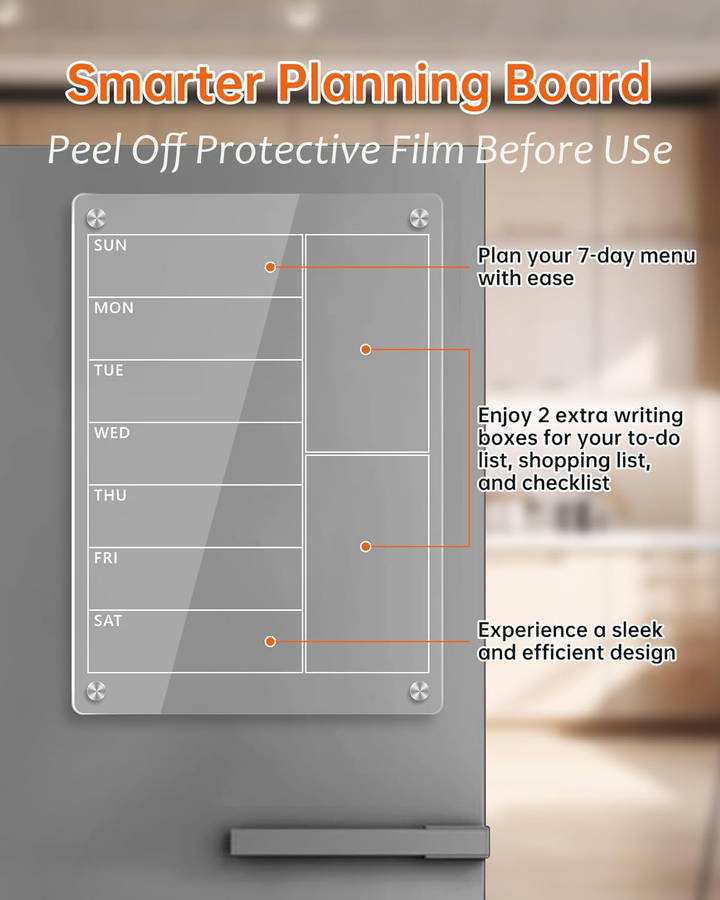 Smarter Planning Board

Peel Off Protective Film Before USe

SUN

MON

TUE

WED

THU

FRI

SAT

Plan your 7-day menu with ease

Enjoy 2 extra writing boxes for your to-do list, shopping list, and checklist

Experience a sleek and efficient design